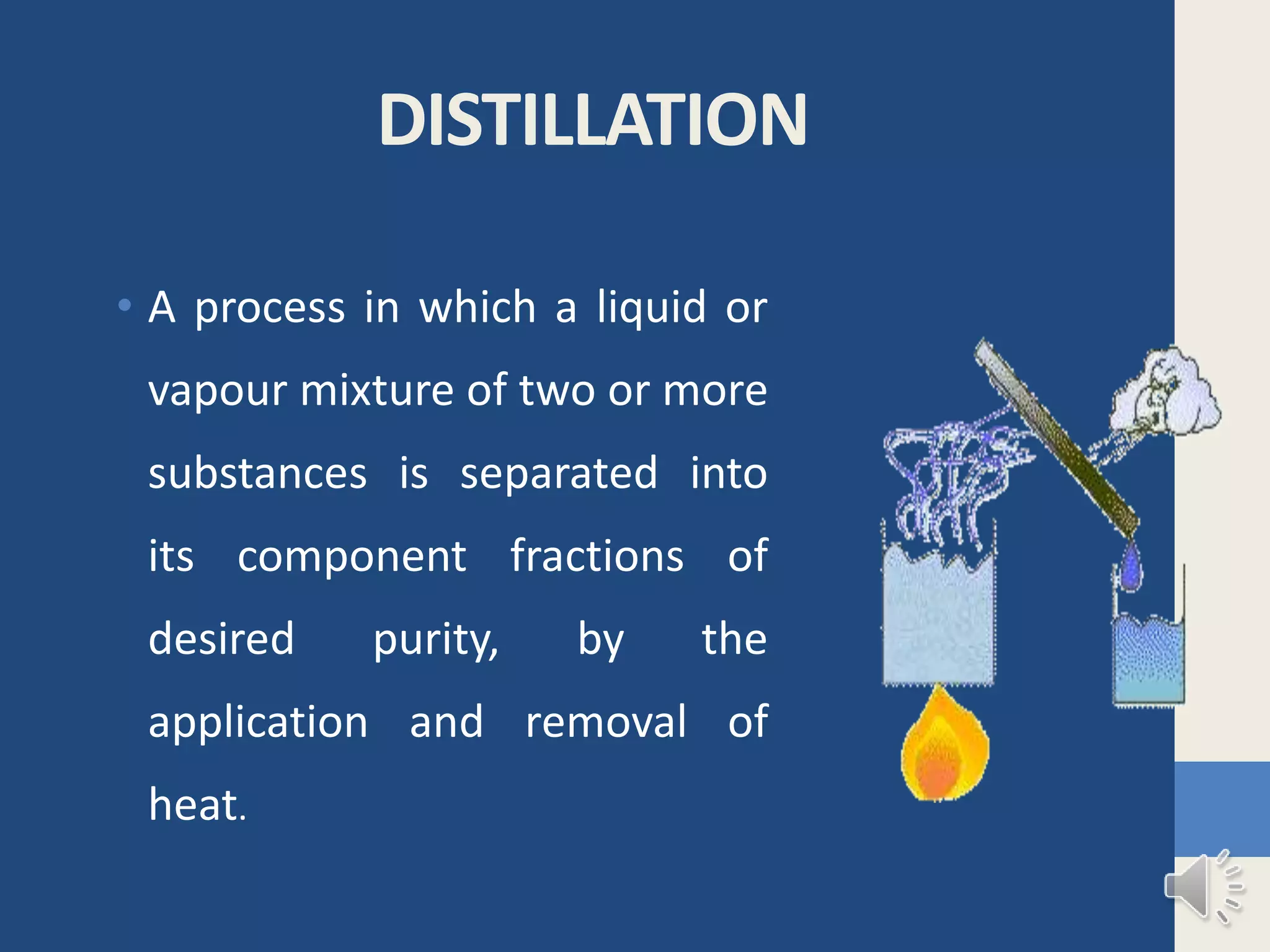 DISTILLATION

• A process in which a liquid or vapour mixture of two or more substances is separated into its component fractions of desired purity, by the application and removal of heat.